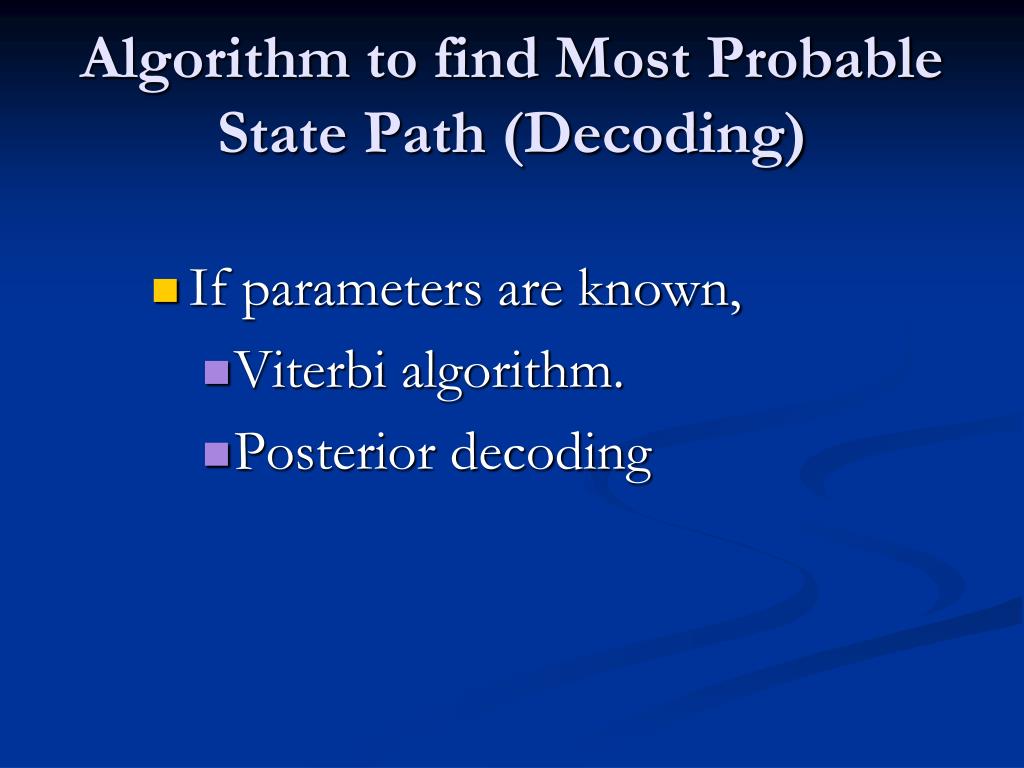 Algorithm to find Most Probable State Path (Decoding)

If parameters are known,

Viterbi algorithm.

Posterior decoding